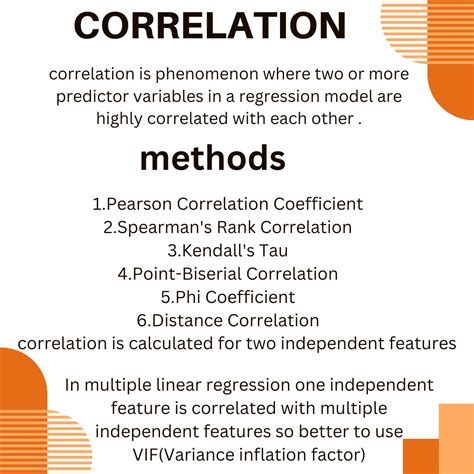 CORRELATION

correlation is phenomenon where two or more predictor variables in a regression model are highly correlated with each other .

methods

1.Pearson Correlation Coefficient
2.Spearman's Rank Correlation
3.Kendall's Tau
4.Point-Biserial Correlation
5.Phi Coefficient
6.Distance Correlation
correlation is calculated for two independent features

In multiple linear regression one independent feature is correlated with multiple independent features so better to use VIF(Variance inflation factor)